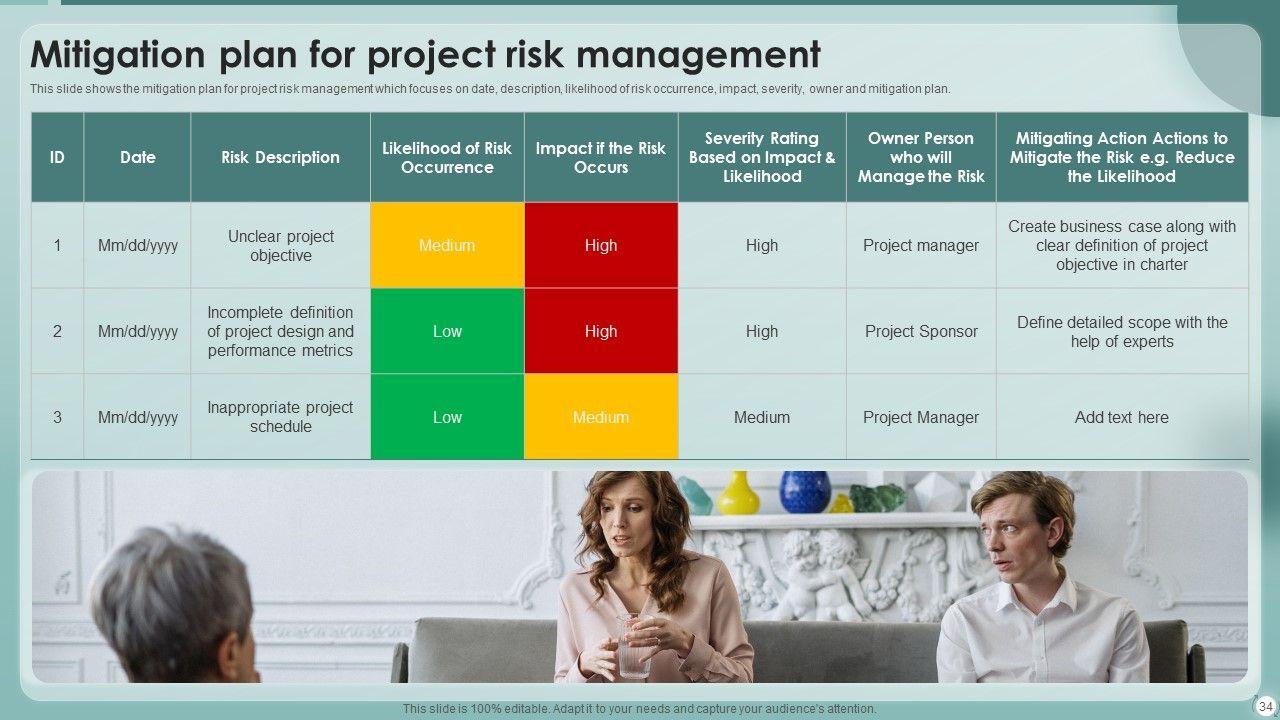 Mitigation plan for project risk management

This slide shows the mitigation plan for project risk management which focuses on date, description, likelihood of risk occurrence, impact, severity, owner and mitigation plan.

| ID | Date | Risk Description | Likelihood of Risk Occurrence | Impact if the Risk Occurs | Severity Rating Based on Impact & Likelihood | Owner Person who will Manage the Risk | Mitigating Action Actions to Mitigate the Risk e.g. Reduce the Likelihood |
|---|---|---|---|---|---|---|---|
| 1 | Mm/dd/yyyy | Unclear project objective | Medium | High | High | Project manager | Create business case along with clear definition of project objective in charter |
| 2 | Mm/dd/yyyy | Incomplete definition of project design and performance metrics | Low | High | High | Project Sponsor | Define detailed scope with the help of experts |
| 3 | Mm/dd/yyyy | Inappropriate project schedule | Low | Medium | Medium | Project Manager | Add text here |

This slide is 100% editable. Adapt it to your needs and capture your audience's attention.

34